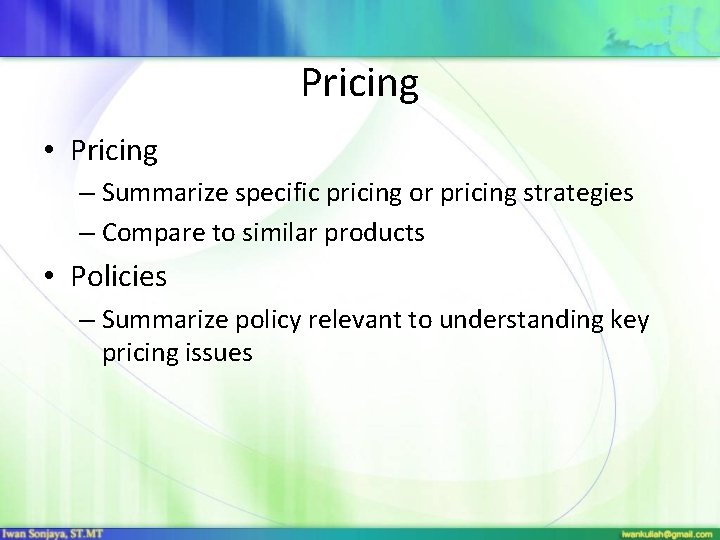 Pricing

• Pricing
– Summarize specific pricing or pricing strategies
– Compare to similar products
• Policies
– Summarize policy relevant to understanding key pricing issues

Iwan Sonjaya, ST.MT

iwankuliah@gmail.com